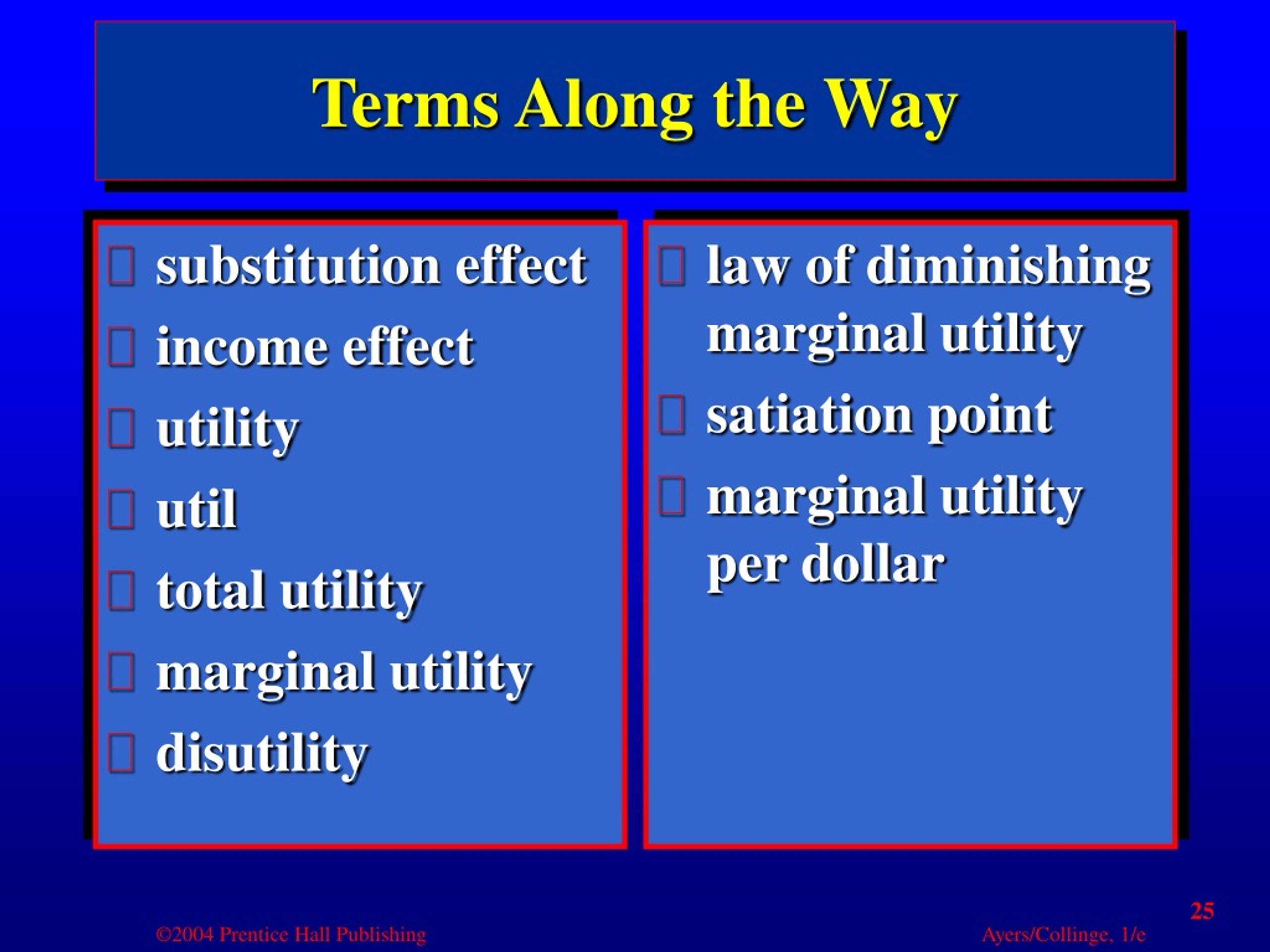 Terms Along the Way

substitution effect
income effect
utility
util
total utility
marginal utility
disutility

law of diminishing marginal utility
satiation point
marginal utility per dollar

25

©2004 Prentice Hall Publishing

Ayers/Collinge, 1/e